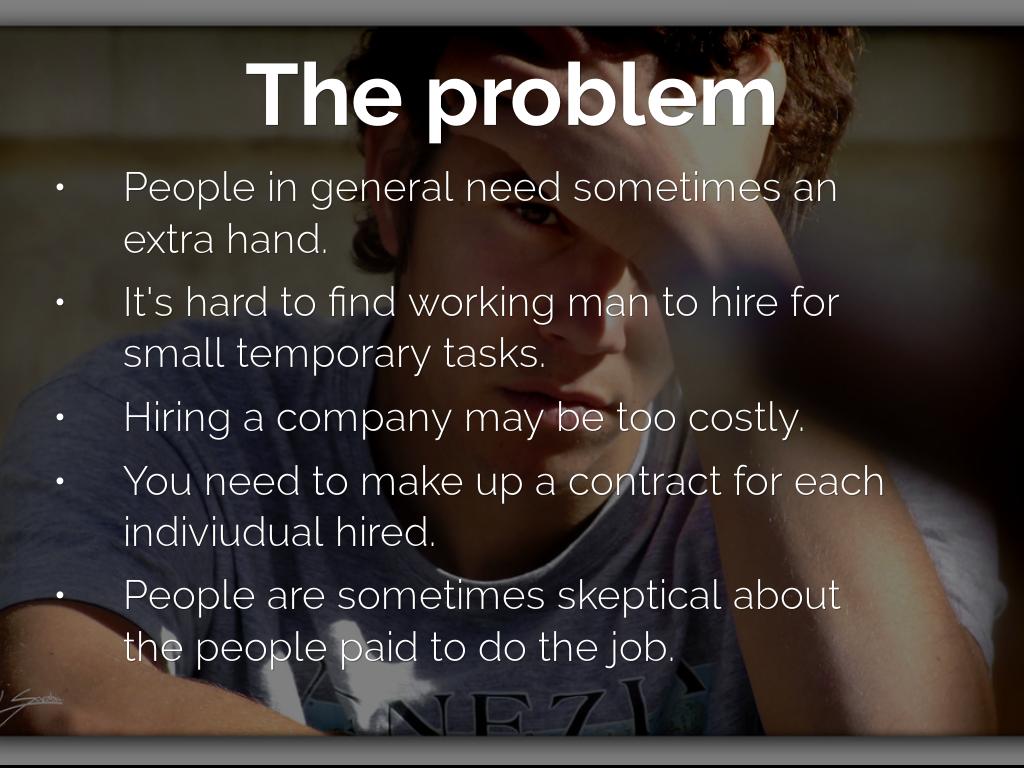 The problem

• People in general need sometimes an extra hand.

• It's hard to find working man to hire for small temporary tasks.

• Hiring a company may be too costly.

• You need to make up a contract for each indiviudual hired.

• People are sometimes skeptical about the people paid to do the job.